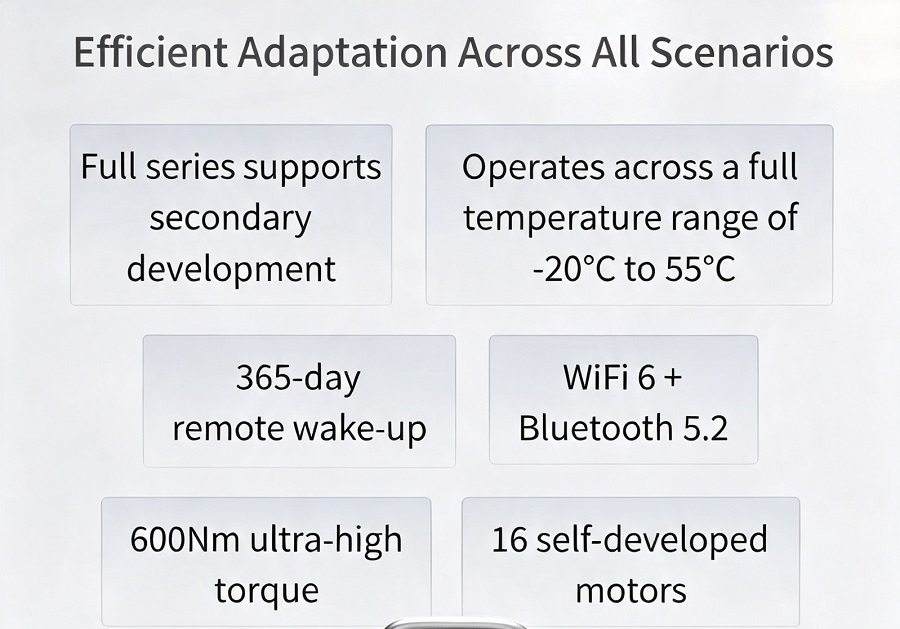 Efficient Adaptation Across All Scenarios

Full series supports secondary development

Operates across a full temperature range of -20°C to 55°C

365-day remote wake-up

WiFi 6 + Bluetooth 5.2

600Nm ultra-high torque

16 self-developed motors